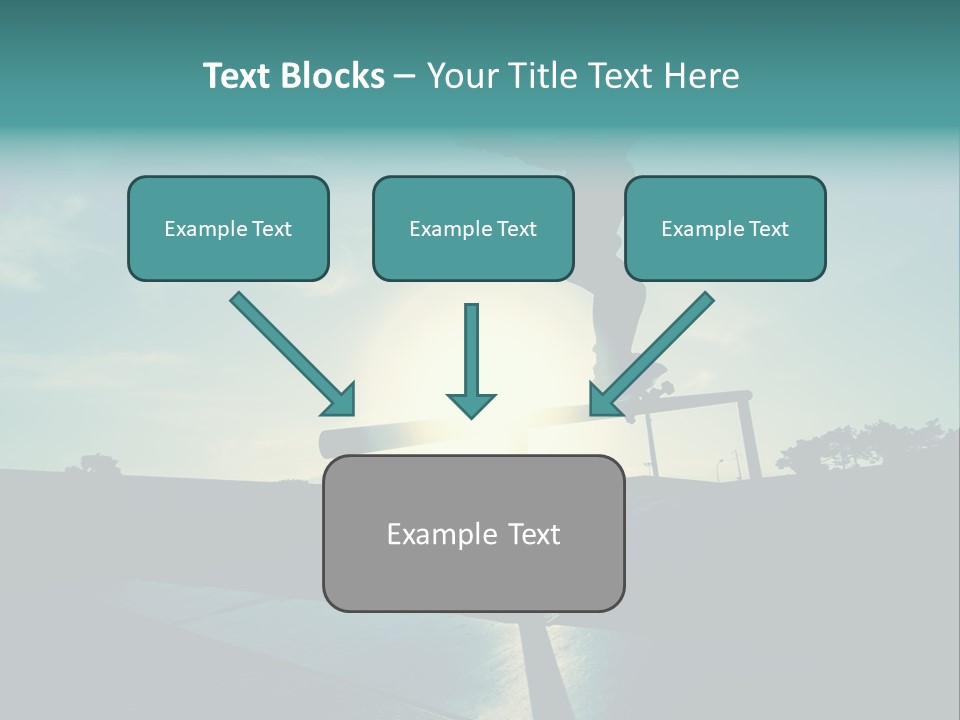 Text Blocks – Your Title Text Here

Example Text

Example Text

Example Text

Example Text